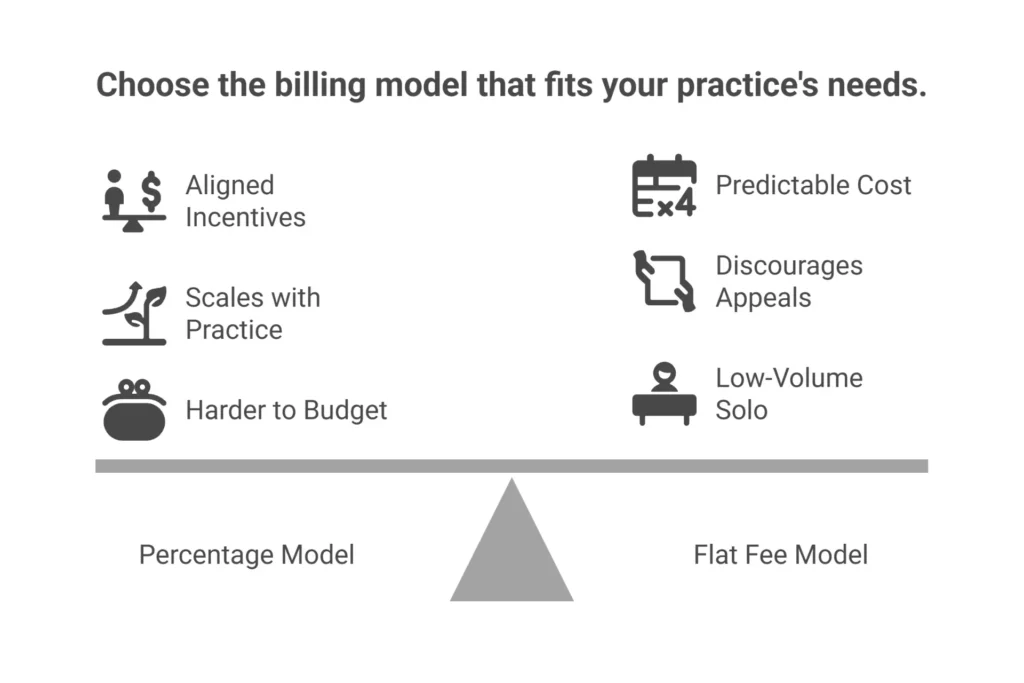 Choose the billing model that fits your practice's needs.

Aligned Incentives

Scales with Practice

Harder to Budget

Predictable Cost

Discourages Appeals

Low-Volume Solo

Percentage Model

Flat Fee Model